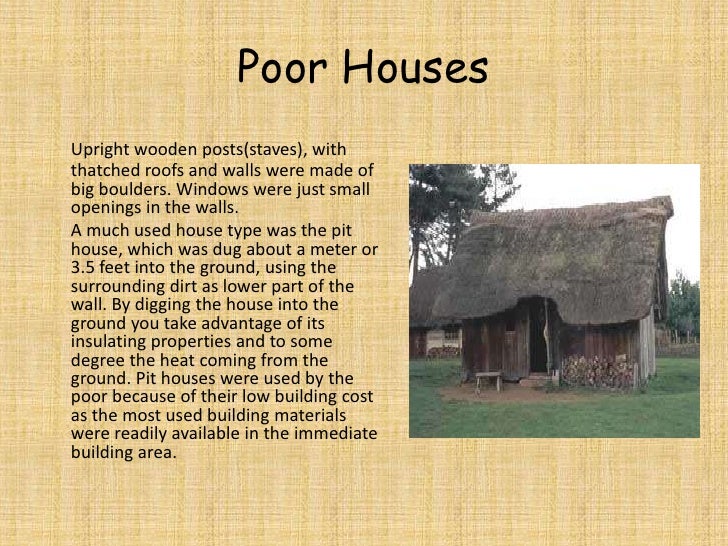 Poor Houses

Upright wooden posts(staves), with thatched roofs and walls were made of big boulders. Windows were just small openings in the walls.

A much used house type was the pit house, which was dug about a meter or 3.5 feet into the ground, using the surrounding dirt as lower part of the wall. By digging the house into the ground you take advantage of its insulating properties and to some degree the heat coming from the ground. Pit houses were used by the poor because of their low building cost as the most used building materials were readily available in the immediate building area.